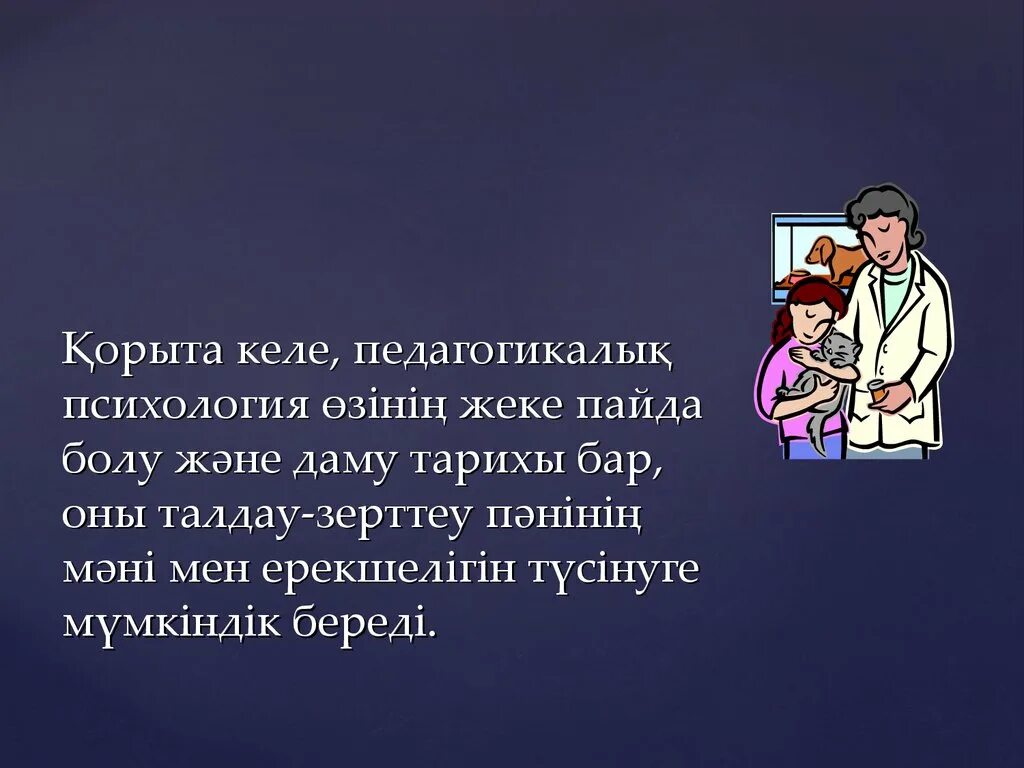 Қорыта келе, педагогикалық психология өзінің жеке пайда болу және даму тарихы бар, оны талдау-зерттеу пәнінің мәні мен ерекшелігін түсінуге мүмкіндік береді.